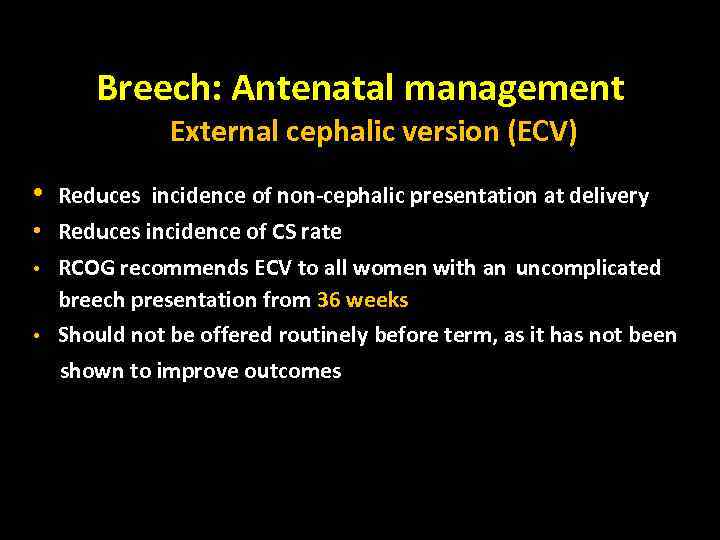 Breech: Antenatal management
External cephalic version (ECV)

• Reduces incidence of non-cephalic presentation at delivery
• Reduces incidence of CS rate
• RCOG recommends ECV to all women with an uncomplicated breech presentation from 36 weeks
• Should not be offered routinely before term, as it has not been shown to improve outcomes